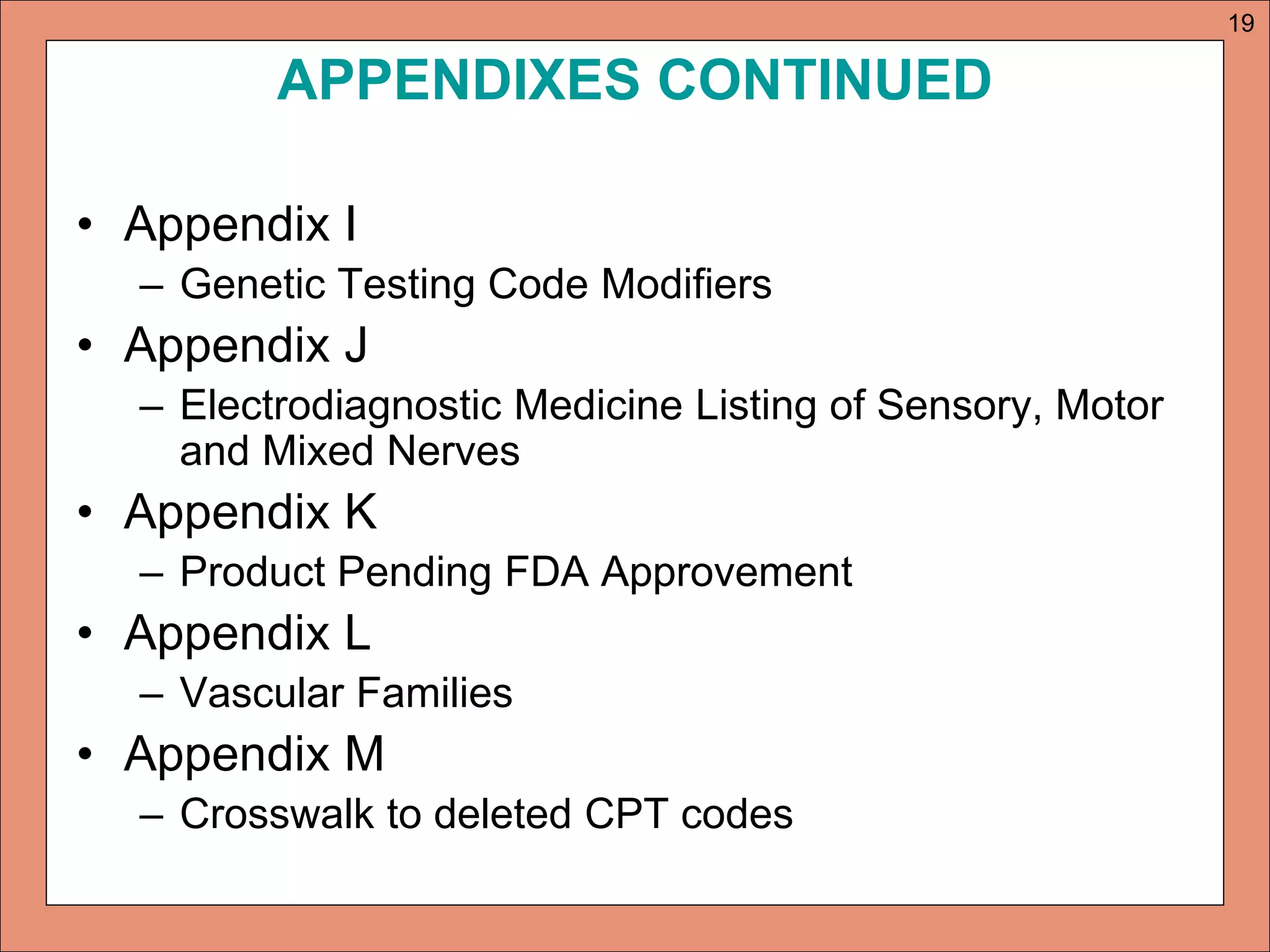 19

APPENDIXES CONTINUED

• Appendix I
– Genetic Testing Code Modifiers
• Appendix J
– Electrodiagnostic Medicine Listing of Sensory, Motor and Mixed Nerves
• Appendix K
– Product Pending FDA Approvement
• Appendix L
– Vascular Families
• Appendix M
– Crosswalk to deleted CPT codes